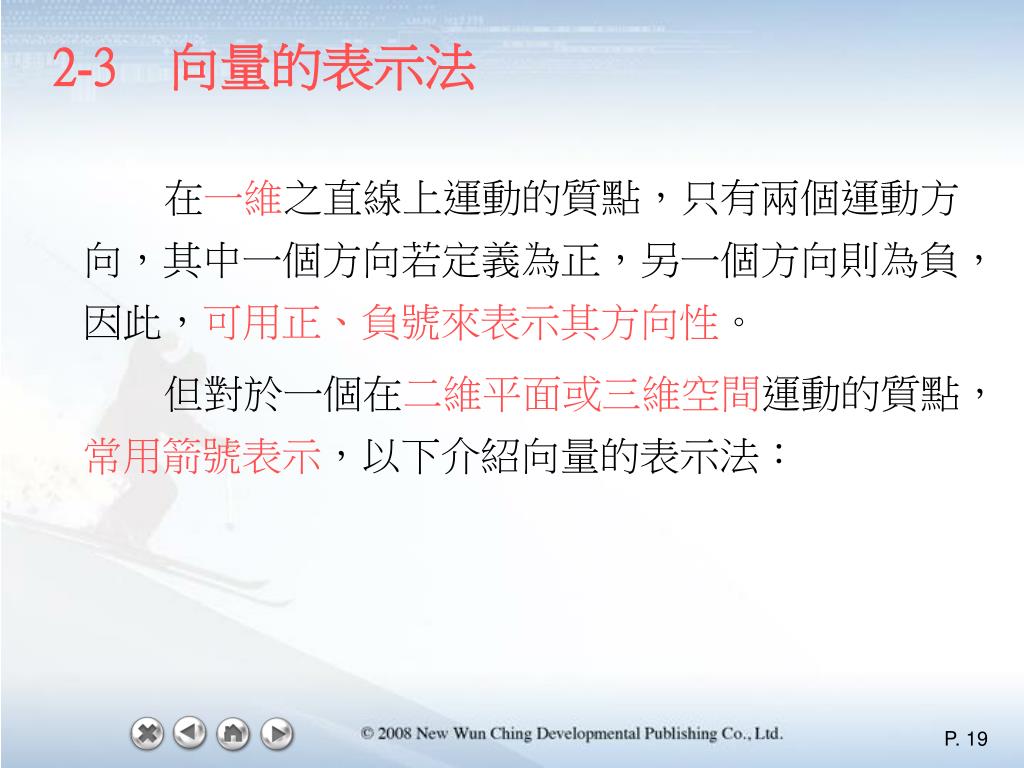 2-3　向量的表示法

在一維之直線上運動的質點，只有兩個運動方向，其中一個方向若定義為正，另一個方向則為負，因此，可用正、負號來表示其方向性。

但對於一個在二維平面或三維空間運動的質點，常用箭號表示，以下介紹向量的表示法：

© 2008 New Wun Ching Developmental Publishing Co., Ltd.

P. 19